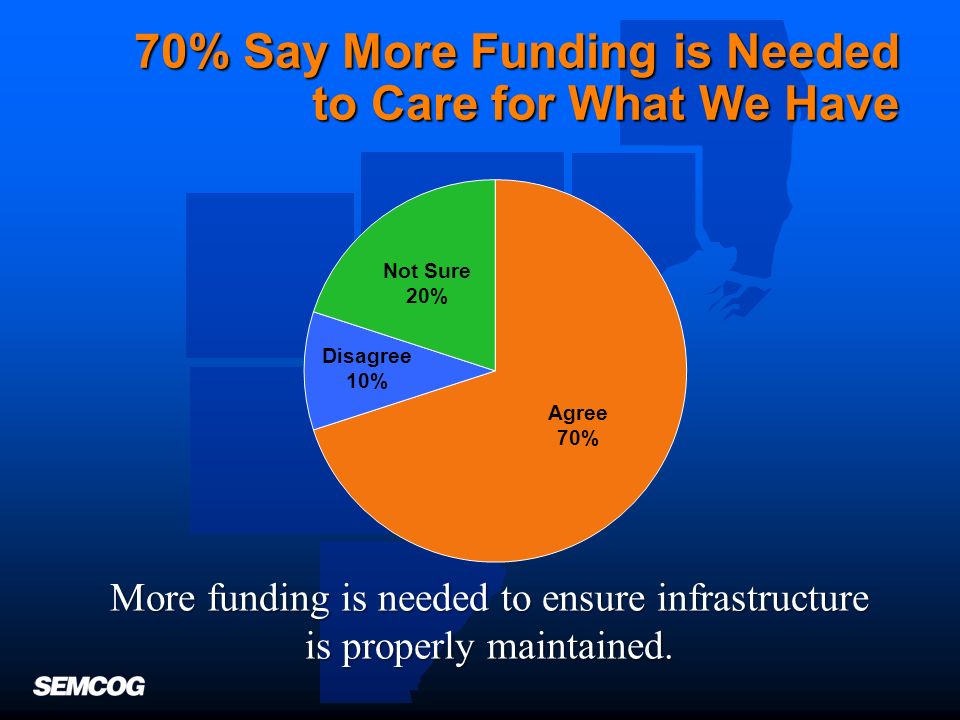 70% Say More Funding is Needed to Care for What We Have

Not Sure
20%

Disagree
10%

Agree
70%

More funding is needed to ensure infrastructure is properly maintained.

SEMCOG